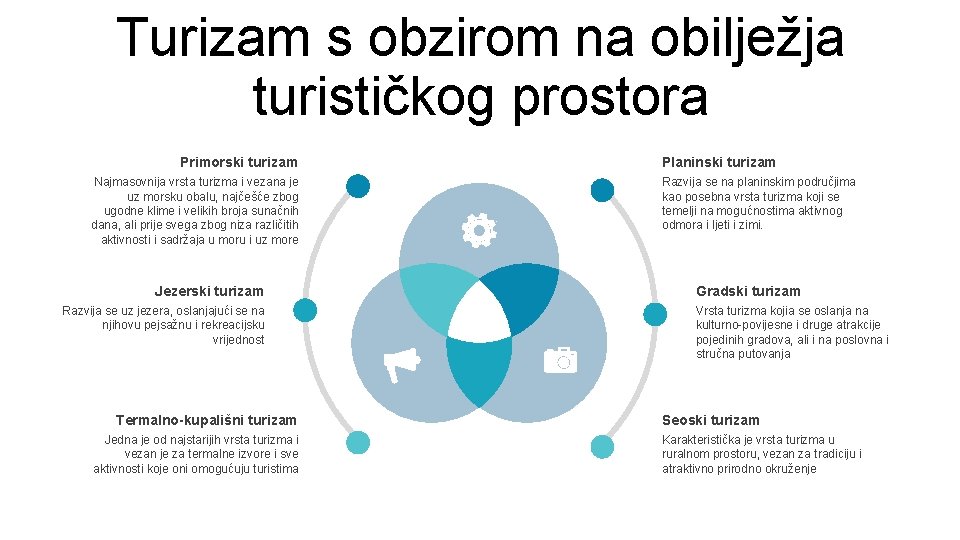 Turizam s obzirom na obilježja turističkog prostora

Primorski turizam

Najmasovnija vrsta turizma i vezana je uz morsku obalu, najčešće zbog ugodne klime i velikih broja sunačnih dana, ali prije svega zbog niza različitih aktivnosti i sadržaja u moru i uz more

Jezerski turizam

Razvija se uz jezera, oslanjajući se na njihovu pejsažnu i rekreacijsku vrijednost

Termalno-kupališni turizam

Jedna je od najstarijih vrsta turizma i vezan je za termalne izvore i sve aktivnosti koje oni omogućuju turistima

Planinski turizam

Razvija se na planinskim područjima kao posebna vrsta turizma koji se temelji na mogućnostima aktivnog odmora i ljeti i zimi.

Gradski turizam

Vrsta turizma kojia se oslanja na kulturno-povijesne i druge atrakcije pojedinih gradova, ali i na poslovna i stručna putovanja

Seoski turizam

Karakteristička je vrsta turizma u ruralnom prostoru, vezan za tradiciju i atraktivno prirodno okruženje